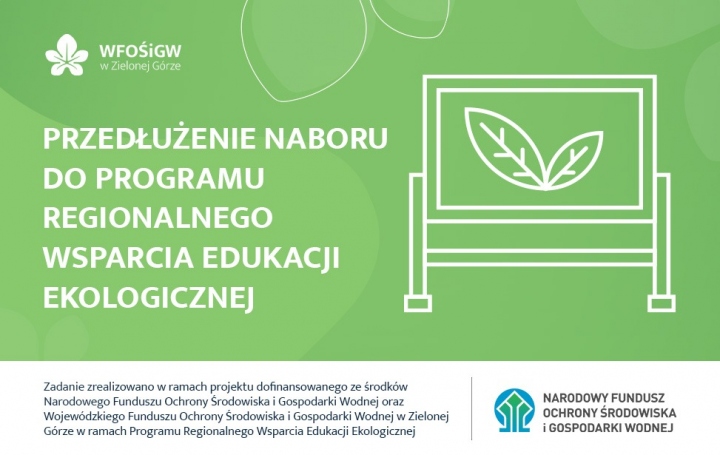 WFOŚiGW
w Zielonej Górze

PRZEDŁUŻENIE NABORU DO PROGRAMU REGIONALNEGO WSPARCIA EDUKACJI EKOLOGICZNEJ

Zadanie zrealizowano w ramach projektu dofinansowanego ze środków Narodowego Funduszu Ochrony Środowiska i Gospodarki Wodnej oraz Wojewódzkiego Funduszu Ochrony Środowiska i Gospodarki Wodnej w Zielonej Górze w ramach Programu Regionalnego Wsparcia Edukacji Ekologicznej

NARODOWY FUNDUSZ OCHRONY ŚRODOWISKA i GOSPODARKI WODNEJ